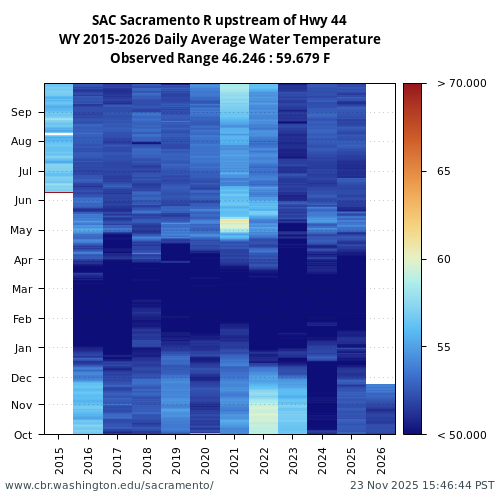 SAC Sacramento R upstream of Hwy 44
WY 2015-2026 Daily Average Water Temperature
Observed Range 46.246 : 59.679 F

Sep
Aug
Jul
Jun
May
Apr
Mar
Feb
Jan
Dec
Nov
Oct

2015
2016
2017
2018
2019
2020
2021
2022
2023
2024
2025
2026

> 70.000
65
60
55
< 50.000

www.cbr.washington.edu/sacramento/
23 Nov 2025 15:46:44 PST